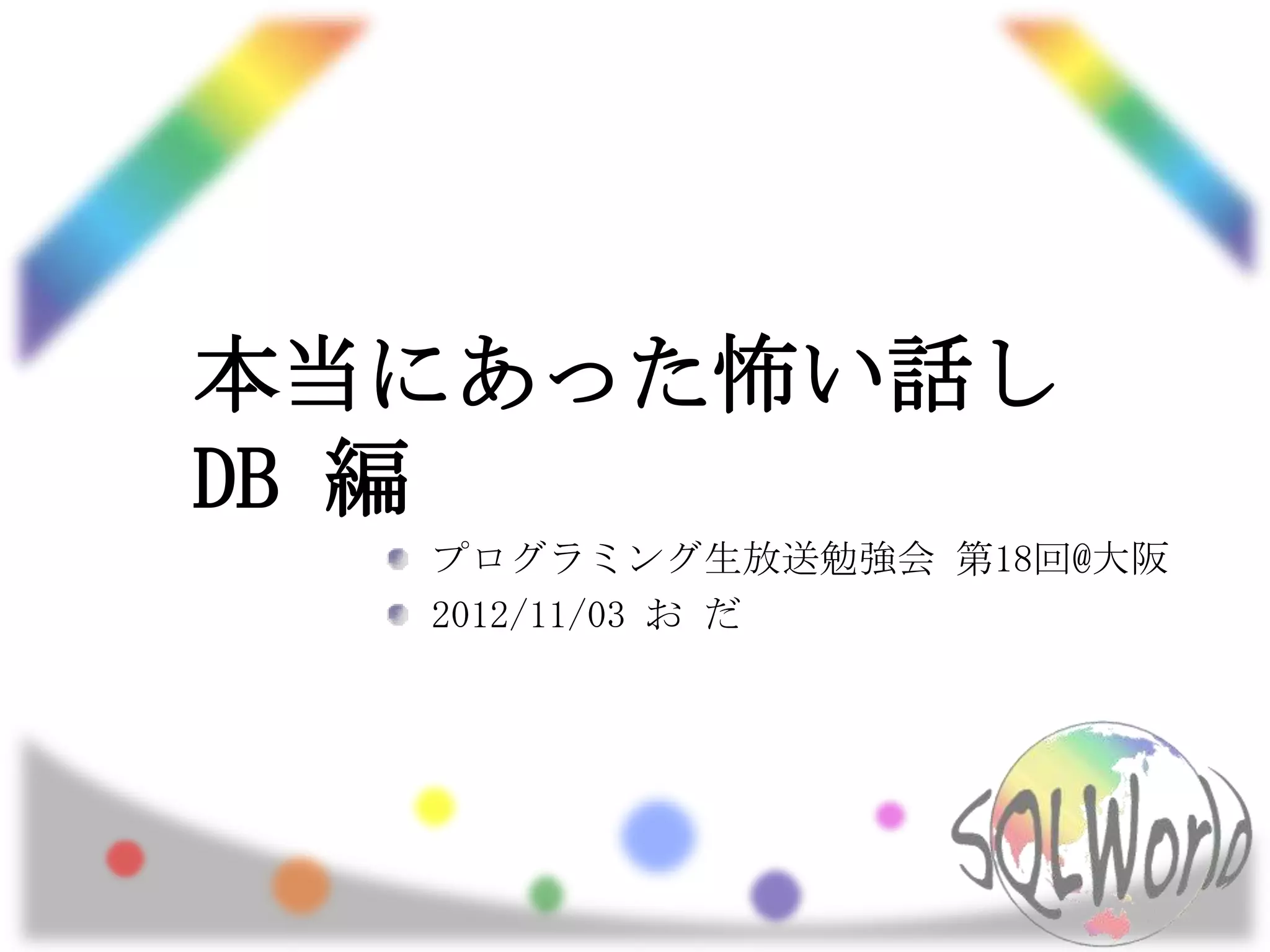 本当にあった怖い話し
DB 編

プログラミング生放送勉強会 第18回@大阪
2012/11/03 お だ

SQLWorld